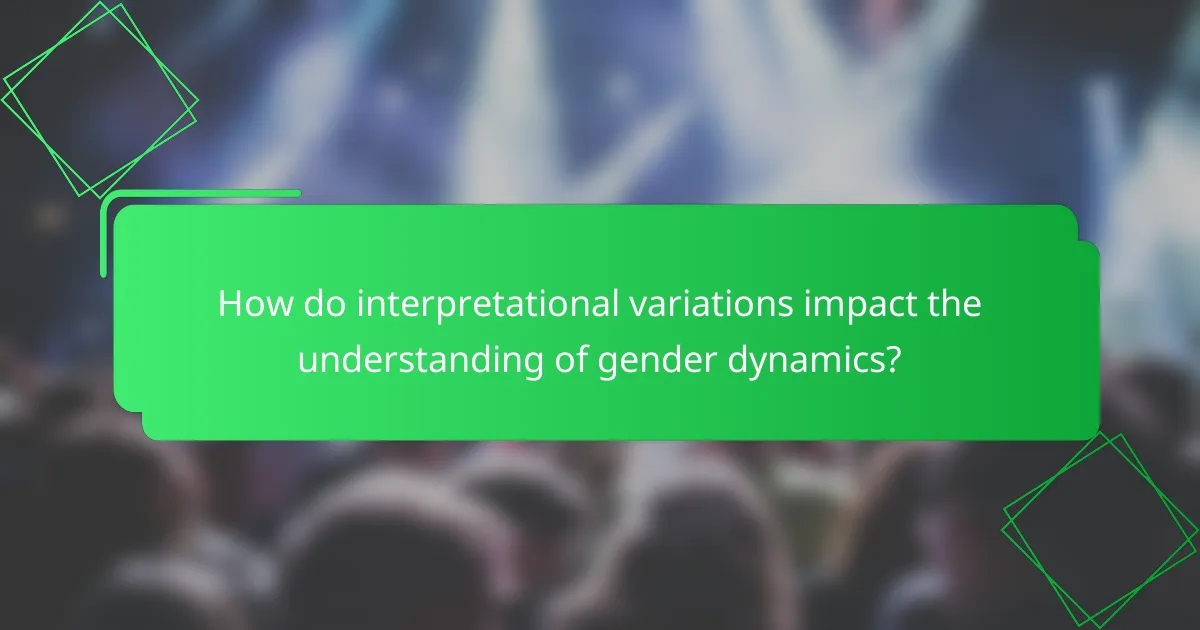 How do interpretational variations impact the understanding of gender dynamics?